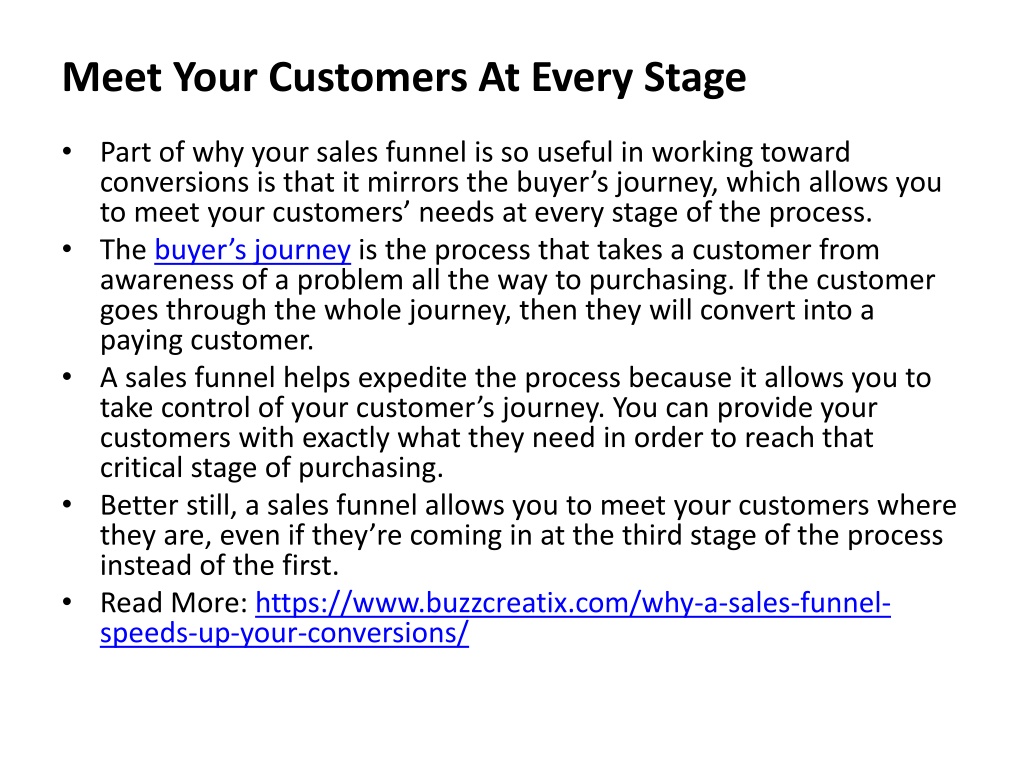 Meet Your Customers At Every Stage

• Part of why your sales funnel is so useful in working toward conversions is that it mirrors the buyer’s journey, which allows you to meet your customers’ needs at every stage of the process.
• The buyer’s journey is the process that takes a customer from awareness of a problem all the way to purchasing. If the customer goes through the whole journey, then they will convert into a paying customer.
• A sales funnel helps expedite the process because it allows you to take control of your customer’s journey. You can provide your customers with exactly what they need in order to reach that critical stage of purchasing.
• Better still, a sales funnel allows you to meet your customers where they are, even if they’re coming in at the third stage of the process instead of the first.
• Read More: https://www.buzzcreatix.com/why-a-sales-funnel-speeds-up-your-conversions/